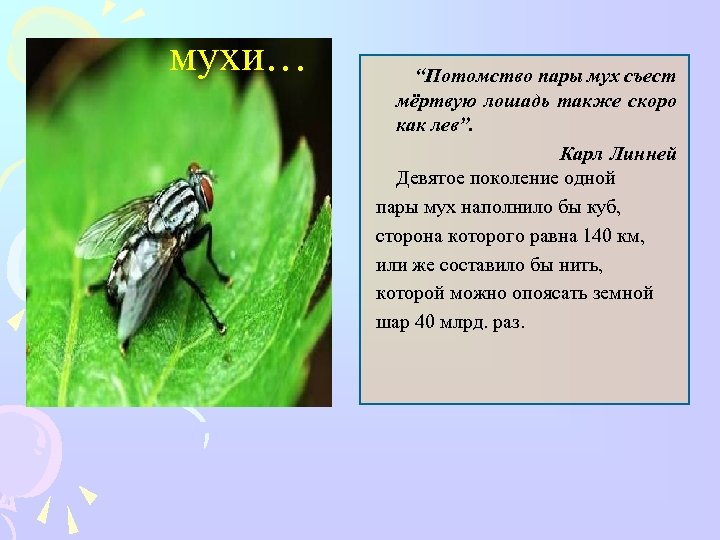 мухи…

“Потомство пары мух съест мёртвую лошадь также скоро как лев”.

Карл Линней

Девятое поколение одной пары мух наполнило бы куб, сторона которого равна 140 км, или же составило бы нить, которой можно опоясать земной шар 40 млрд. раз.